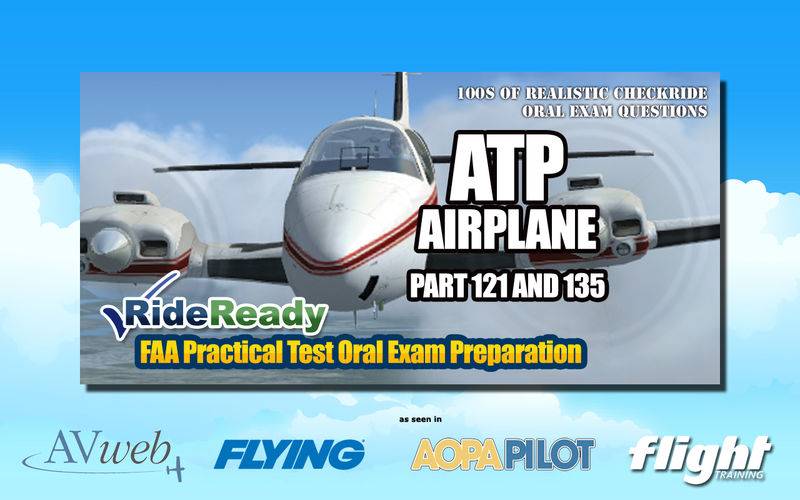 100S OF REALISTIC CHECKRIDE ORAL EXAM QUESTIONS

ATP AIRPLANE

PART 121 AND 135

RideReady

FAA Practical Test Oral Exam Preparation

as seen in

AVweb

FLYING

AOPA PILOT

flight TRAINING